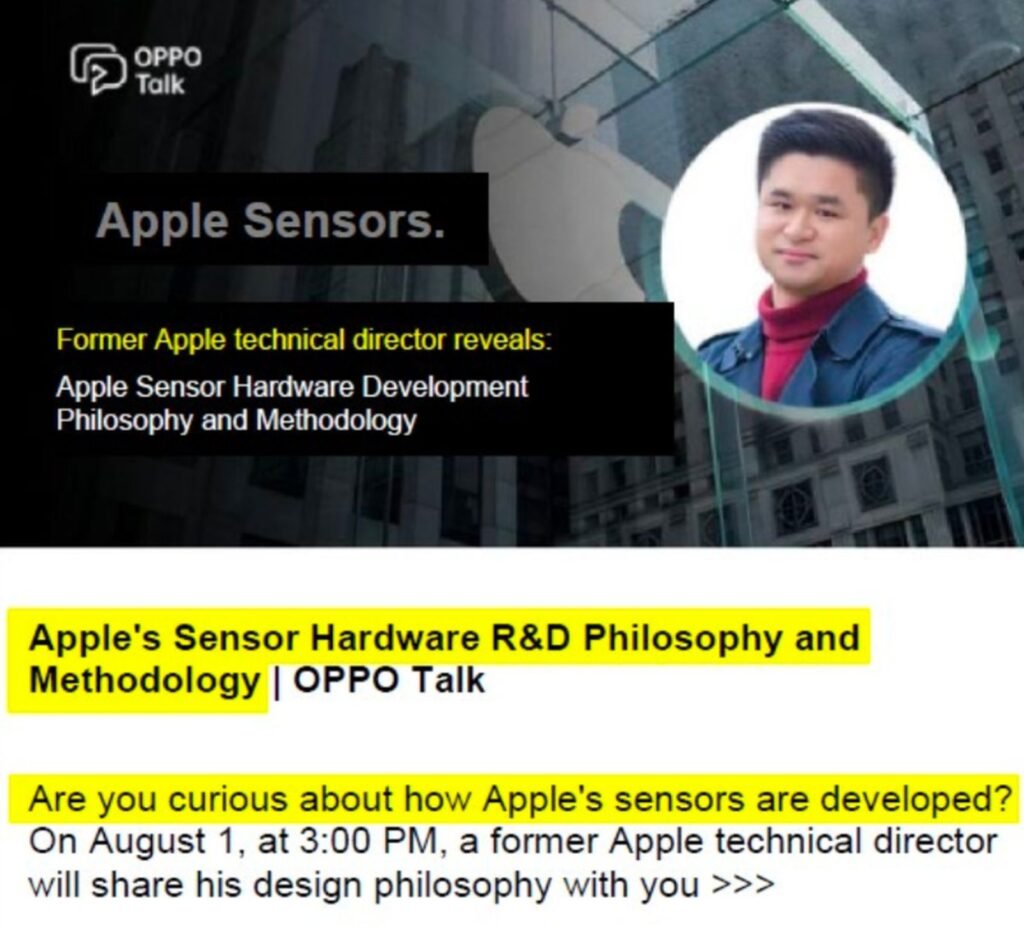 OPPO Talk

Apple Sensors.

Former Apple technical director reveals:
Apple Sensor Hardware Development Philosophy and Methodology

Apple's Sensor Hardware R&D Philosophy and Methodology | OPPO Talk

Are you curious about how Apple's sensors are developed? On August 1, at 3:00 PM, a former Apple technical director will share his design philosophy with you >>>